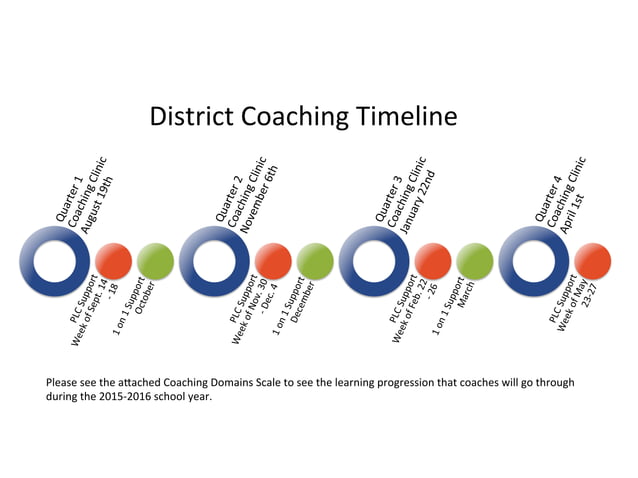 District Coaching Timeline

Quarter 1
Coaching Clinic
August 19th

PLC Support
Week of Sept. 14 - 18

1 on 1 Support
October

Quarter 2
Coaching Clinic
November 6th

PLC Support
Week of Nov. 30 - Dec. 4

1 on 1 Support
December

Quarter 3
Coaching Clinic
January 22nd

PLC Support
Week of Feb. 22 - 26

1 on 1 Support
March

Quarter 4
Coaching Clinic
April 1st

PLC Support
Week of May 23-27

Please see the attached Coaching Domains Scale to see the learning progression that coaches will go through during the 2015-2016 school year.